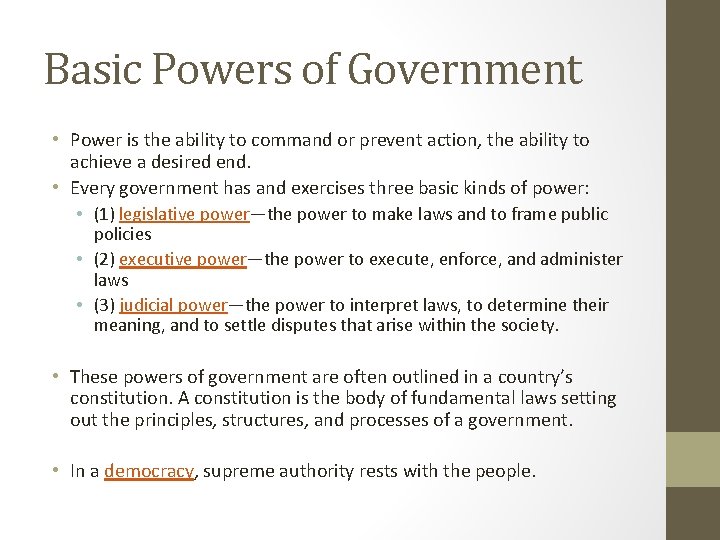 Basic Powers of Government

• Power is the ability to command or prevent action, the ability to achieve a desired end.
• Every government has and exercises three basic kinds of power:
  • (1) legislative power—the power to make laws and to frame public policies
  • (2) executive power—the power to execute, enforce, and administer laws
  • (3) judicial power—the power to interpret laws, to determine their meaning, and to settle disputes that arise within the society.

• These powers of government are often outlined in a country's constitution. A constitution is the body of fundamental laws setting out the principles, structures, and processes of a government.

• In a democracy, supreme authority rests with the people.